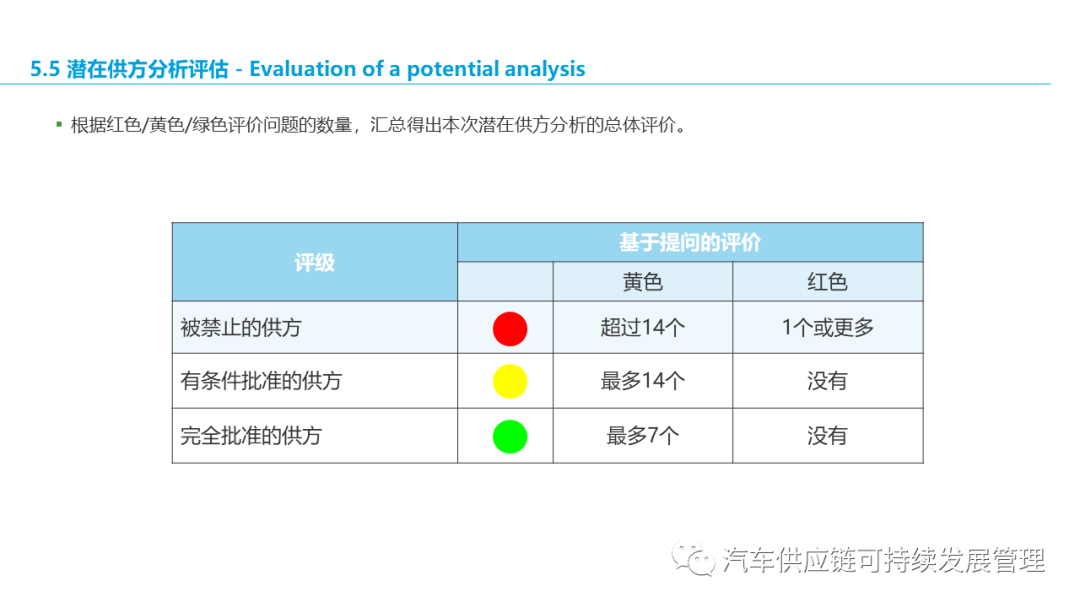 5.5 潜在供方分析评估 - Evaluation of a potential analysis

▪ 根据红色/黄色/绿色评价问题的数量，汇总得出本次潜在供方分析的总体评价。

| 评级 | 基于提问的评价 | | |
|---|---|---|---|
| | | 黄色 | 红色 |
| 被禁止的供方 | | 超过14个 | 1个或更多 |
| 有条件批准的供方 | | 最多14个 | 没有 |
| 完全批准的供方 | | 最多7个 | 没有 |

汽车供应链可持续发展管理